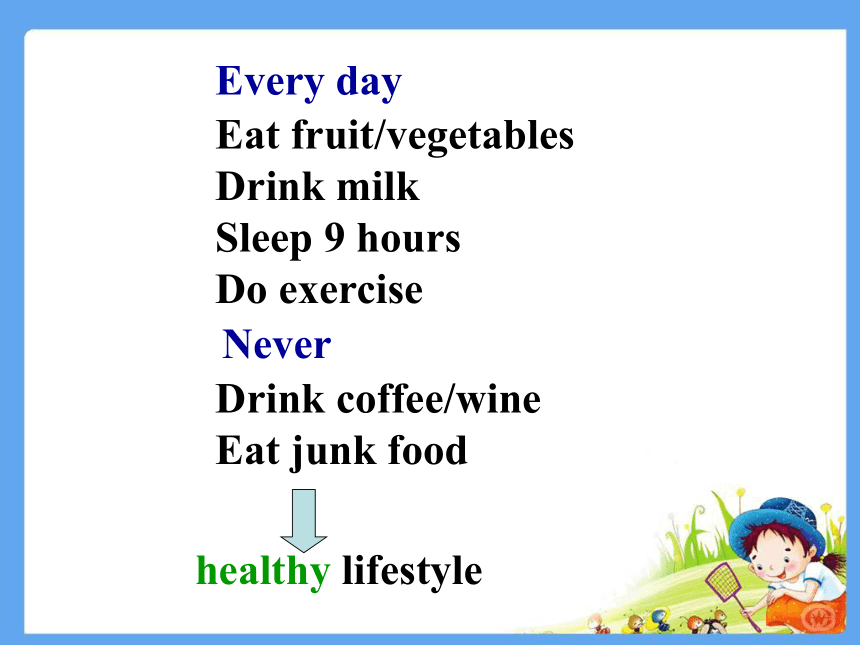 Every day
Eat fruit/vegetables
Drink milk
Sleep 9 hours
Do exercise

Never
Drink coffee/wine
Eat junk food

healthy lifestyle